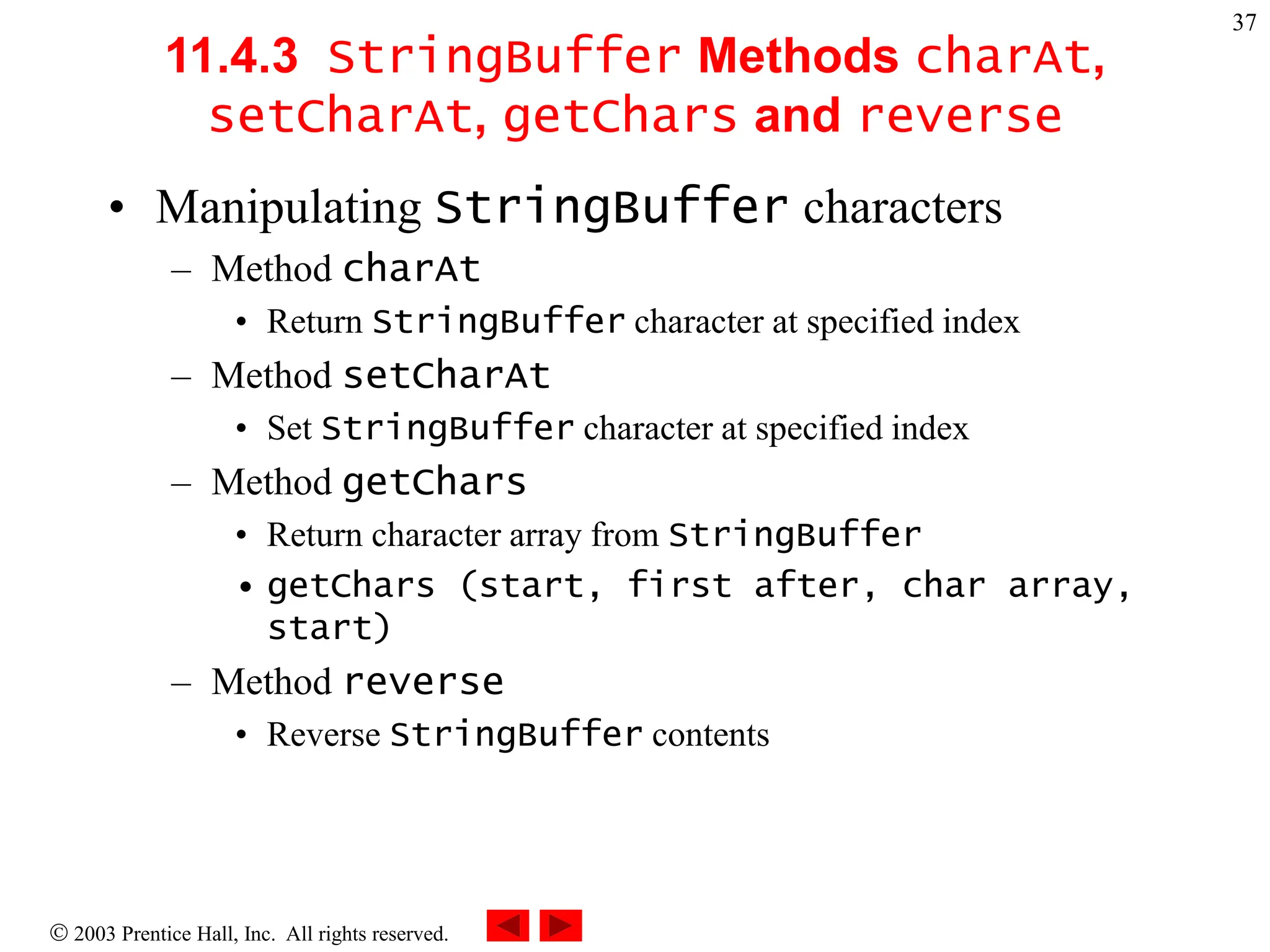 37

11.4.3 StringBuffer Methods charAt, setCharAt, getChars and reverse

• Manipulating StringBuffer characters
– Method charAt
• Return StringBuffer character at specified index
– Method setCharAt
• Set StringBuffer character at specified index
– Method getChars
• Return character array from StringBuffer
• getChars (start, first after, char array, start)
– Method reverse
• Reverse StringBuffer contents

© 2003 Prentice Hall, Inc. All rights reserved.